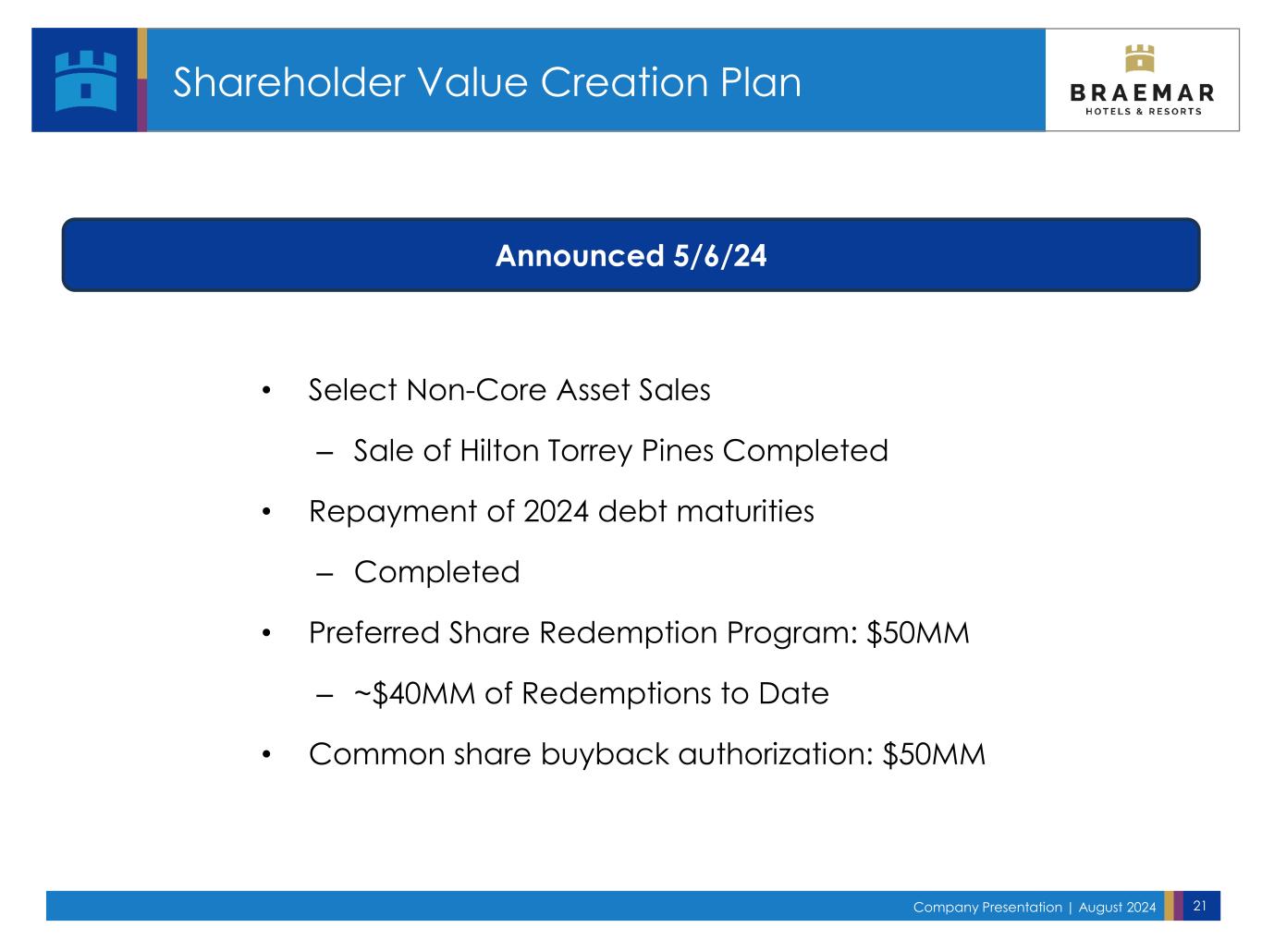 Shareholder Value Creation Plan

BRAEMAR
HOTELS & RESORTS

Announced 5/6/24

• Select Non-Core Asset Sales
– Sale of Hilton Torrey Pines Completed
• Repayment of 2024 debt maturities
– Completed
• Preferred Share Redemption Program: \$50MM
– ~\$40MM of Redemptions to Date
• Common share buyback authorization: \$50MM

Company Presentation | August 2024 21